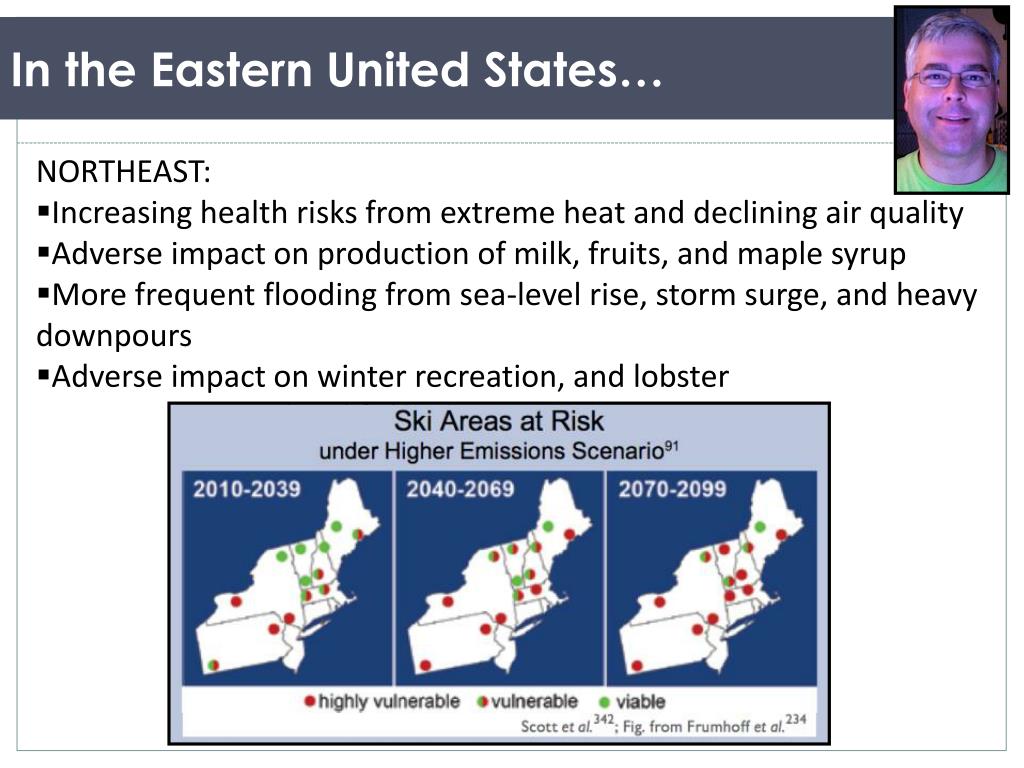 In the Eastern United States…

NORTHEAST:
▪Increasing health risks from extreme heat and declining air quality
▪Adverse impact on production of milk, fruits, and maple syrup
▪More frequent flooding from sea-level rise, storm surge, and heavy downpours
▪Adverse impact on winter recreation, and lobster

Ski Areas at Risk
under Higher Emissions Scenario$^{91}$

2010-2039
2040-2069
2070-2099

highly vulnerable vulnerable viable

Scott et al.$^{342}$; Fig. from Frumhoff et al.$^{234}$